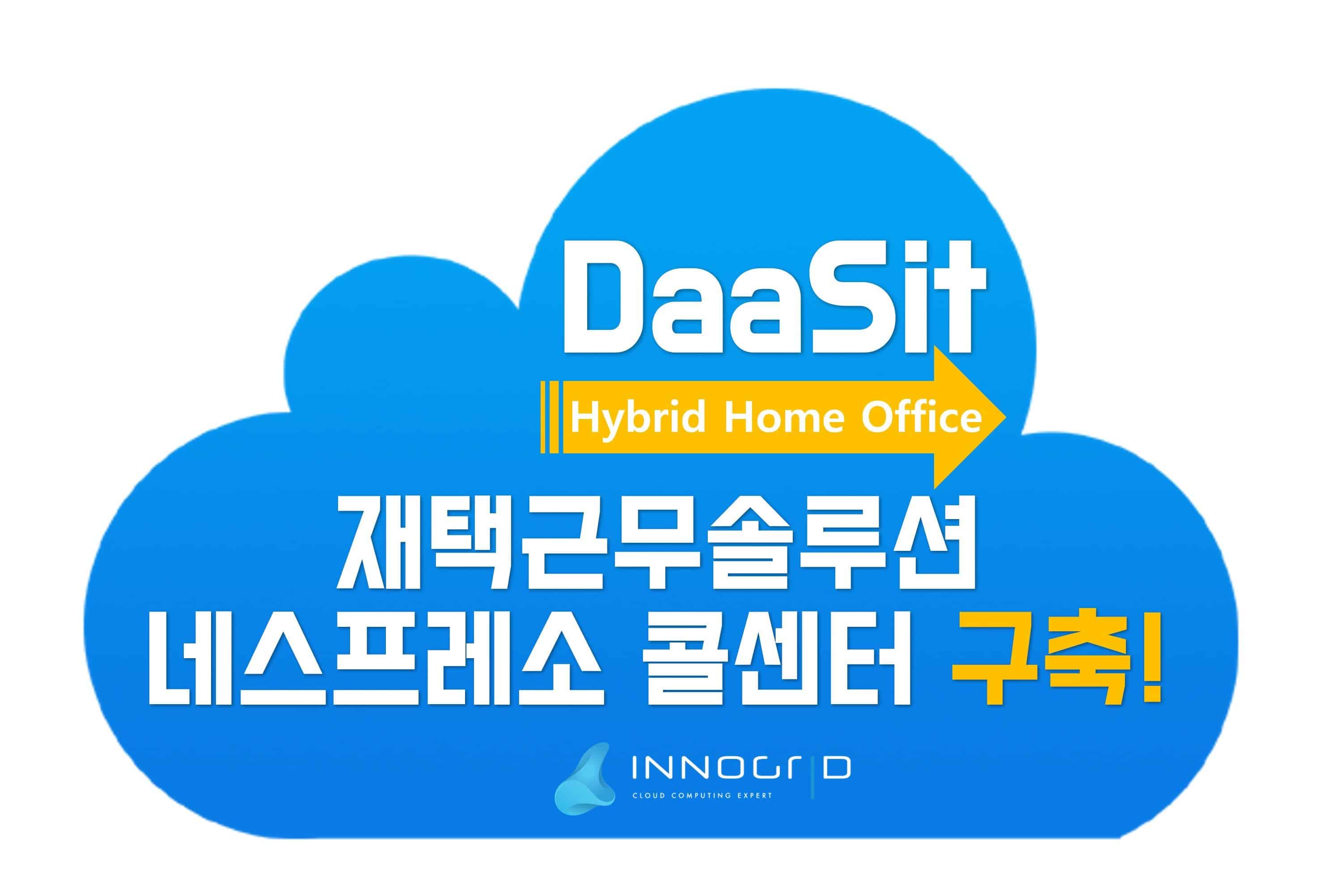 DaaSit
Hybrid Home Office
재택근무솔루션
네스프레소 콜센터 구축!
INNOGRID
CLOUD COMPUTING EXPERT